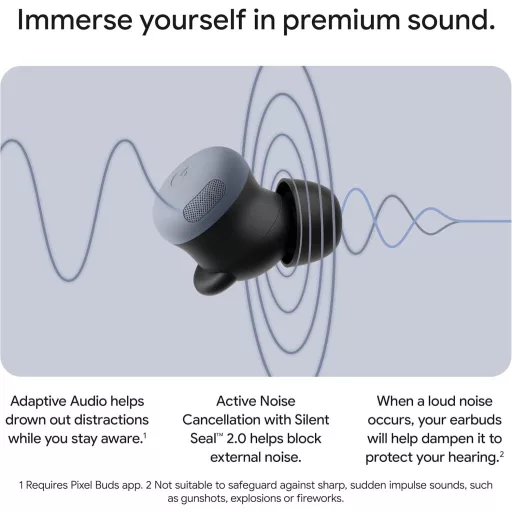 Immerse yourself in premium sound.

Adaptive Audio helps drown out distractions while you stay aware.$^1$

Active Noise Cancellation with Silent Seal™ 2.0 helps block external noise.

When a loud noise occurs, your earbuds will help dampen it to protect your hearing.$^2$

1 Requires Pixel Buds app. 2 Not suitable to safeguard against sharp, sudden impulse sounds, such as gunshots, explosions or fireworks.